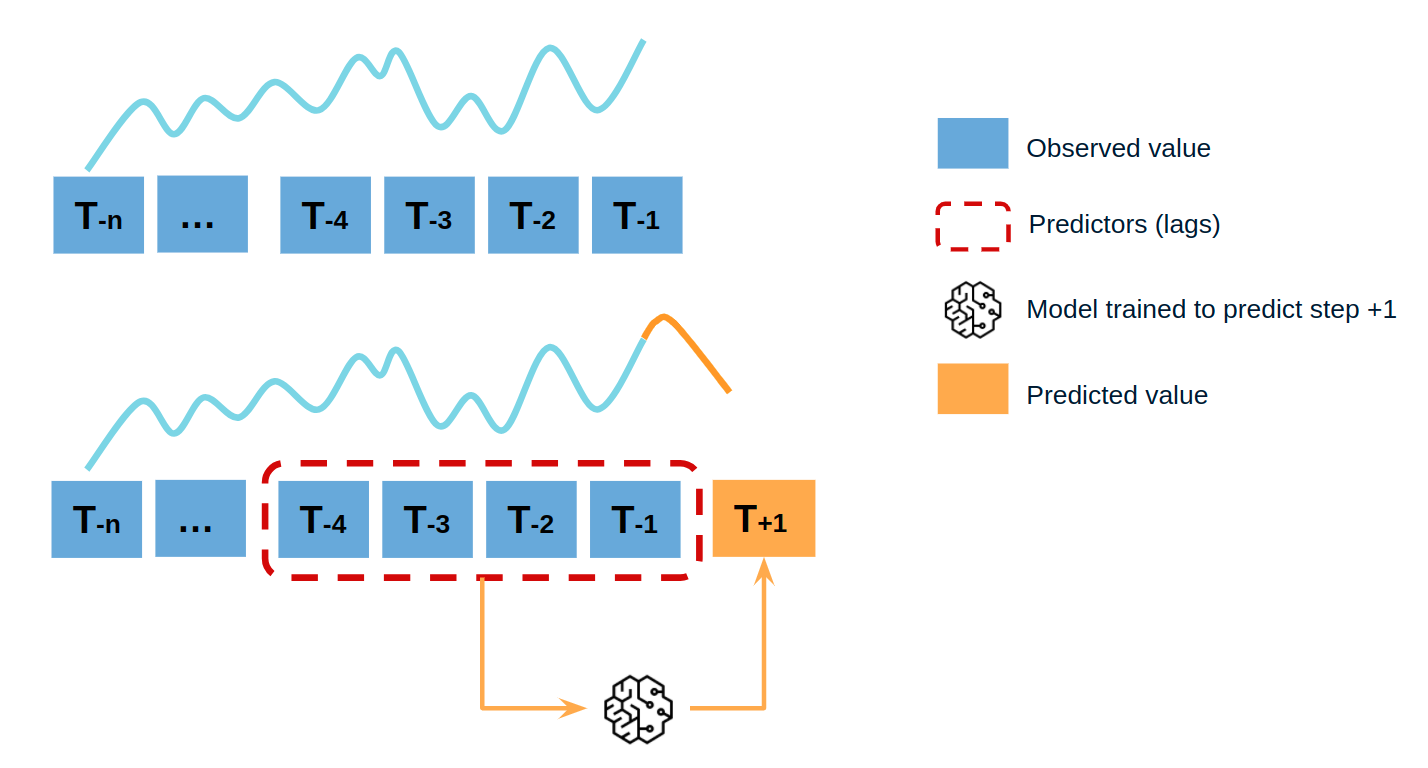 $T_{-n}$ … $T_{-4}$ $T_{-3}$ $T_{-2}$ $T_{-1}$

$T_{-n}$ … $T_{-4}$ $T_{-3}$ $T_{-2}$ $T_{-1}$ $T_{+1}$

Observed value

Predictors (lags)

Model trained to predict step +1

Predicted value